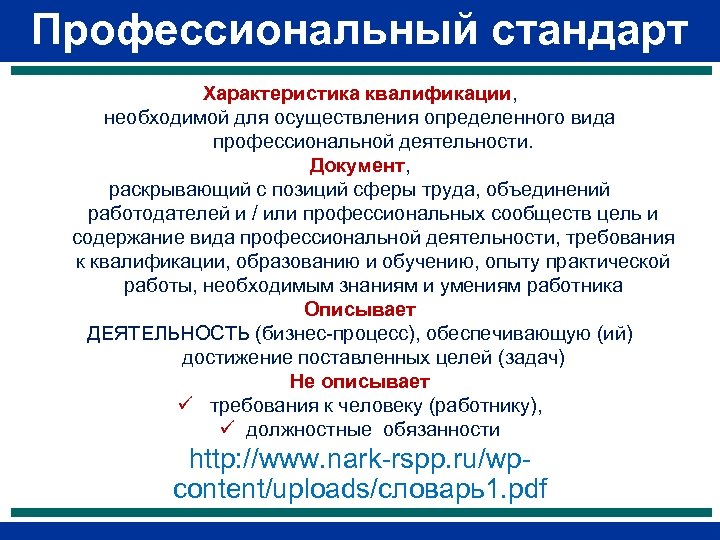 Профессиональный стандарт

Характеристика квалификации, необходимой для осуществления определенного вида профессиональной деятельности.

Документ, раскрывающий с позиций сферы труда, объединений работодателей и / или профессиональных сообществ цель и содержание вида профессиональной деятельности, требования к квалификации, образованию и обучению, опыту практической работы, необходимым знаниям и умениям работника

Описывает

ДЕЯТЕЛЬНОСТЬ (бизнес-процесс), обеспечивающую (ий) достижение поставленных целей (задач)

Не описывает

✓ требования к человеку (работнику),

✓ должностные обязанности

http://www.nark-rspp.ru/wp-content/uploads/словарь1.pdf